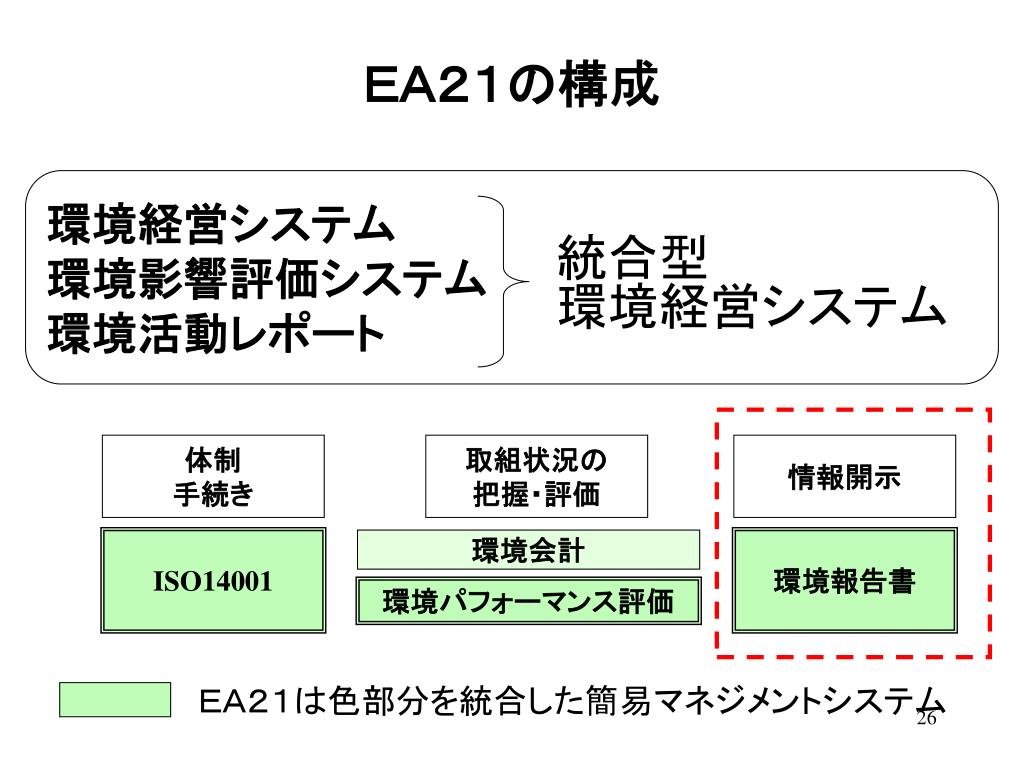 ＥＡ２１の構成

環境経営システム
環境影響評価システム
環境活動レポート

統合型
環境経営システム

体制
手続き

取組状況の
把握・評価

情報開示

ISO14001

環境会計

環境パフォーマンス評価

環境報告書

ＥＡ２１は色部分を統合した簡易マネジメントシステム

26